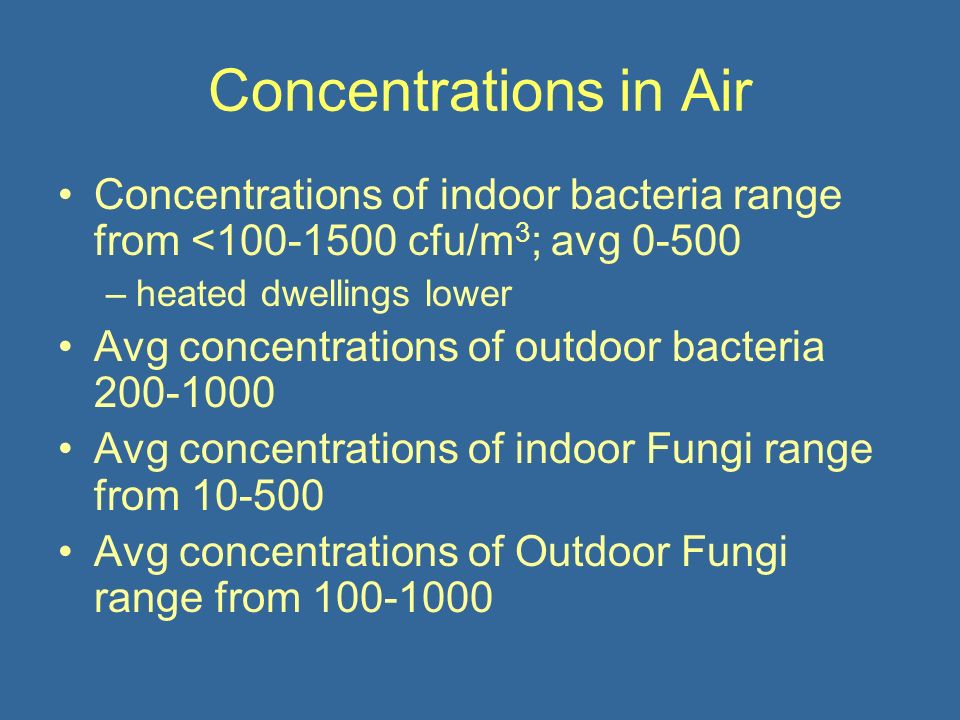 Concentrations in Air

• Concentrations of indoor bacteria range from <100-1500 cfu/m$^3$; avg 0-500
– heated dwellings lower
• Avg concentrations of outdoor bacteria 200-1000
• Avg concentrations of indoor Fungi range from 10-500
• Avg concentrations of Outdoor Fungi range from 100-1000